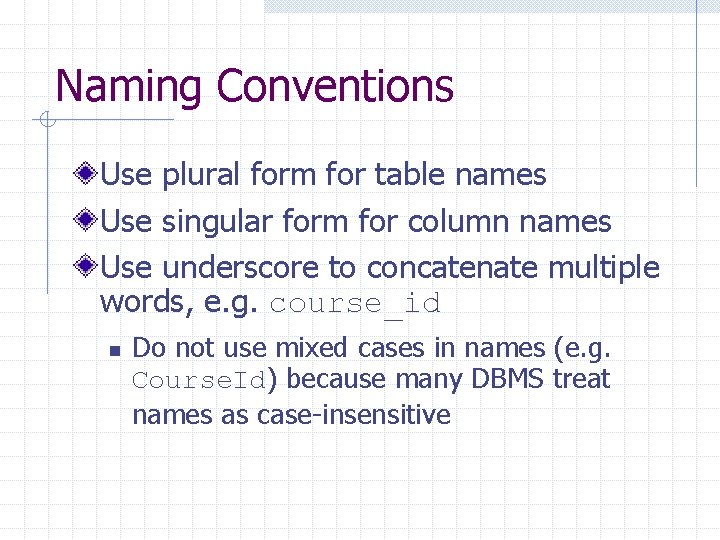 Naming Conventions

Use plural form for table names

Use singular form for column names

Use underscore to concatenate multiple words, e.g. course_id

Do not use mixed cases in names (e.g. CourseId) because many DBMS treat names as case-insensitive